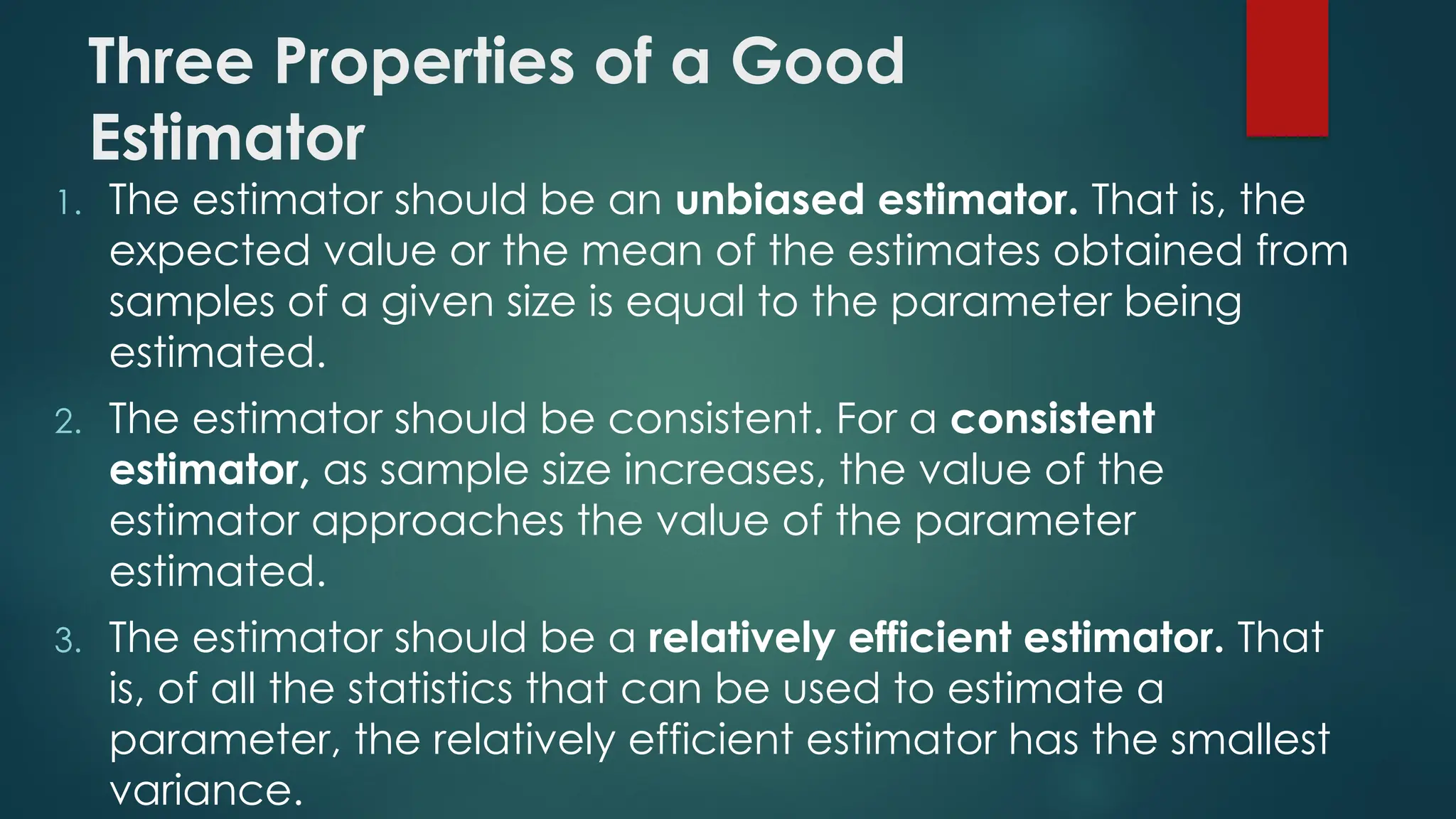 Three Properties of a Good Estimator

1. The estimator should be an unbiased estimator. That is, the expected value or the mean of the estimates obtained from samples of a given size is equal to the parameter being estimated.

2. The estimator should be consistent. For a consistent estimator, as sample size increases, the value of the estimator approaches the value of the parameter estimated.

3. The estimator should be a relatively efficient estimator. That is, of all the statistics that can be used to estimate a parameter, the relatively efficient estimator has the smallest variance.